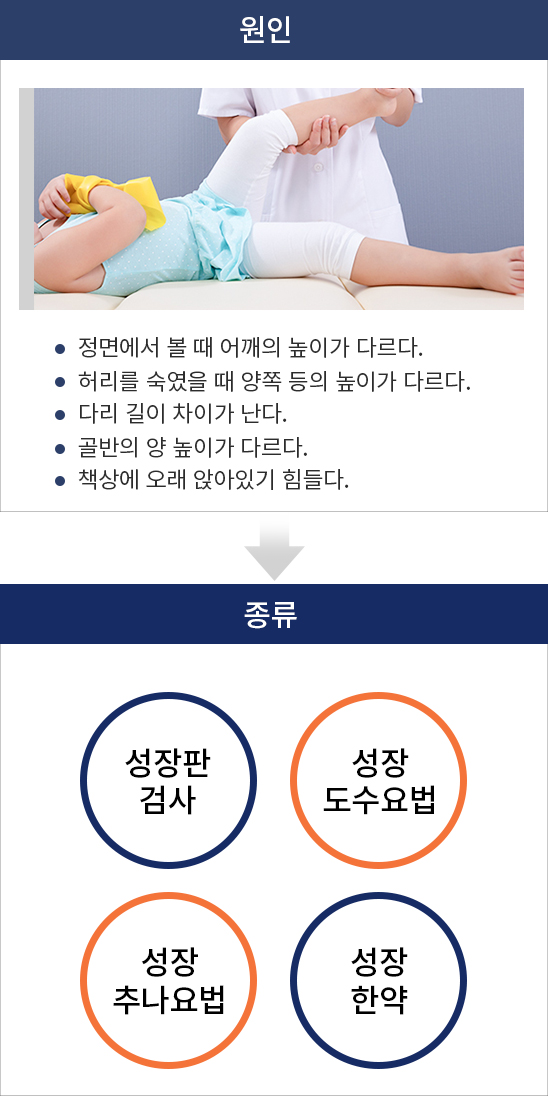 원인

• 정면에서 볼 때 어깨의 높이가 다르다.
• 허리를 숙였을 때 양쪽 등의 높이가 다르다.
• 다리 길이 차이가 난다.
• 골반의 양 높이가 다르다.
• 책상에 오래 앉아있기 힘들다.

종류

성장판
검사

성장
도수요법

성장
추나요법

성장
한약